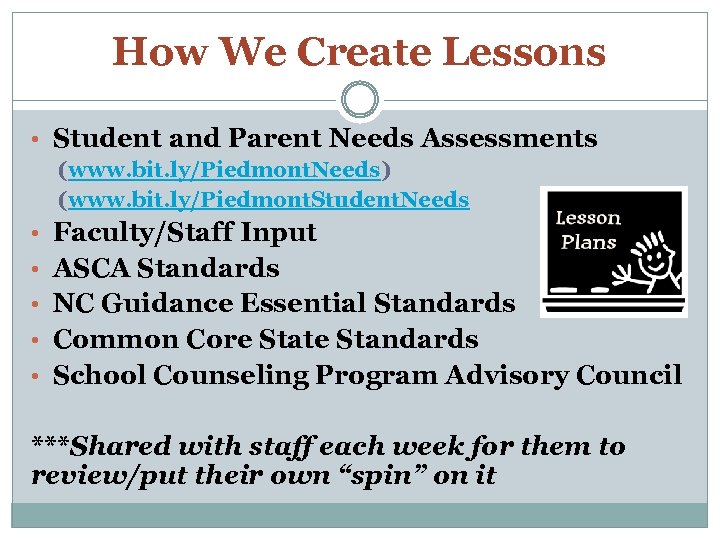 How We Create Lessons

• Student and Parent Needs Assessments
(www.bit.ly/PiedmontNeeds)
(www.bit.ly/PiedmontStudentNeeds
• Faculty/Staff Input
• ASCA Standards
• NC Guidance Essential Standards
• Common Core State Standards
• School Counseling Program Advisory Council

Lesson Plans

***Shared with staff each week for them to review/put their own “spin” on it